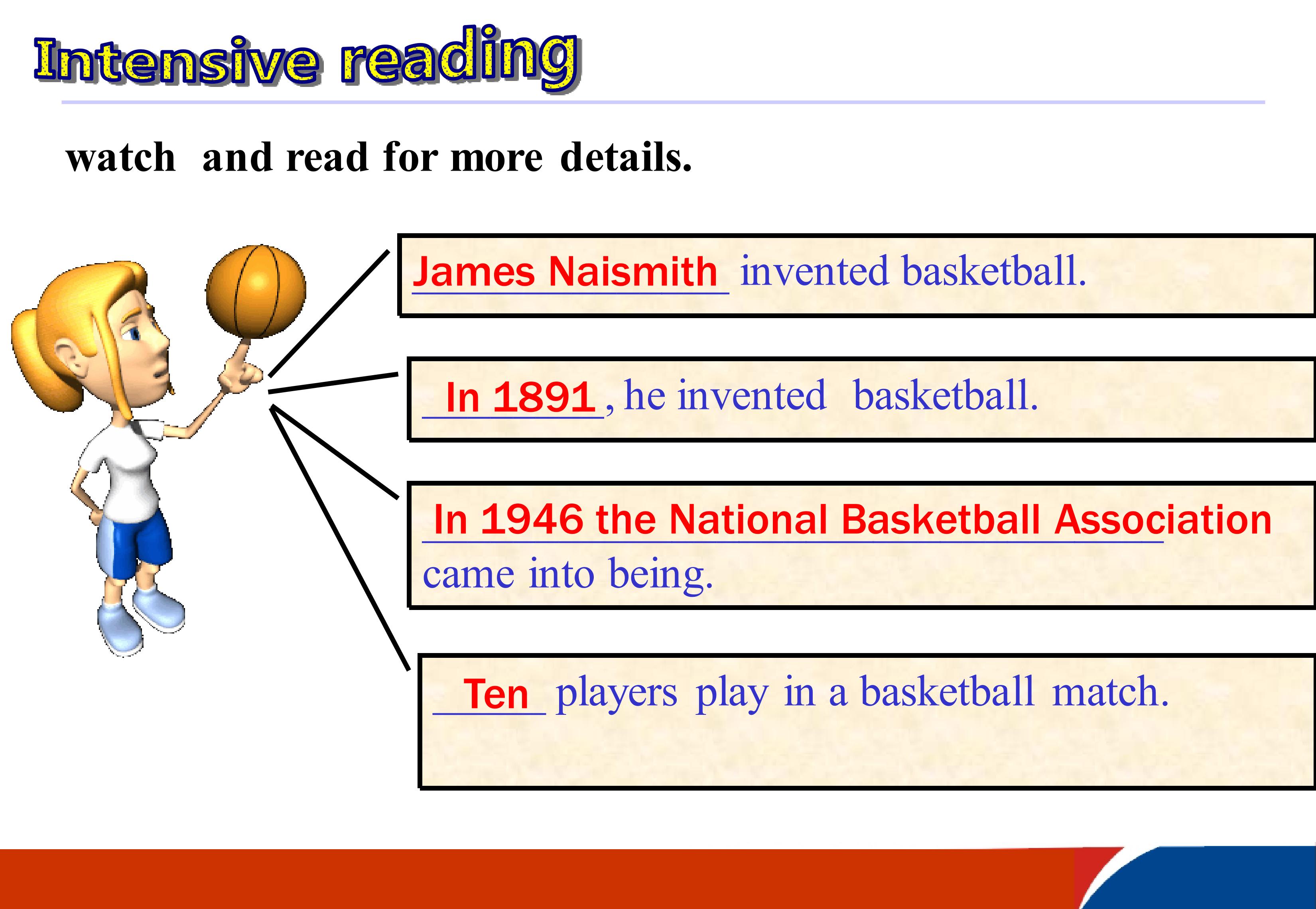 Intensive reading

watch and read for more details.

James Naismith invented basketball.

In 1891, he invented basketball.

In 1946 the National Basketball Association came into being.

Ten players play in a basketball match.